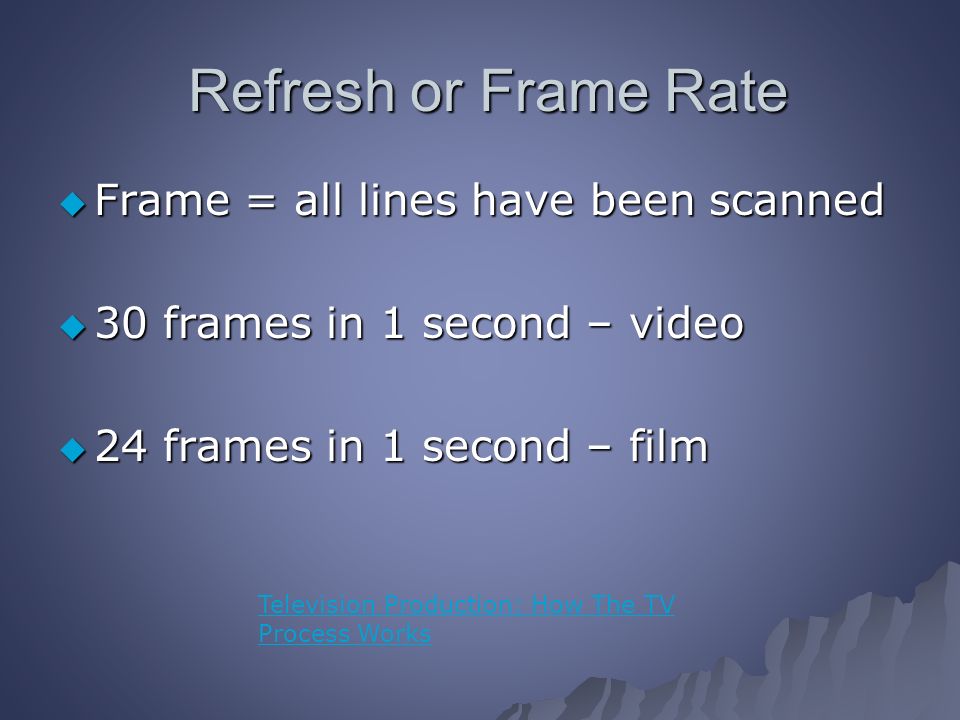 Refresh or Frame Rate

Frame = all lines have been scanned

30 frames in 1 second – video

24 frames in 1 second – film

Television Production: How The TV Process Works